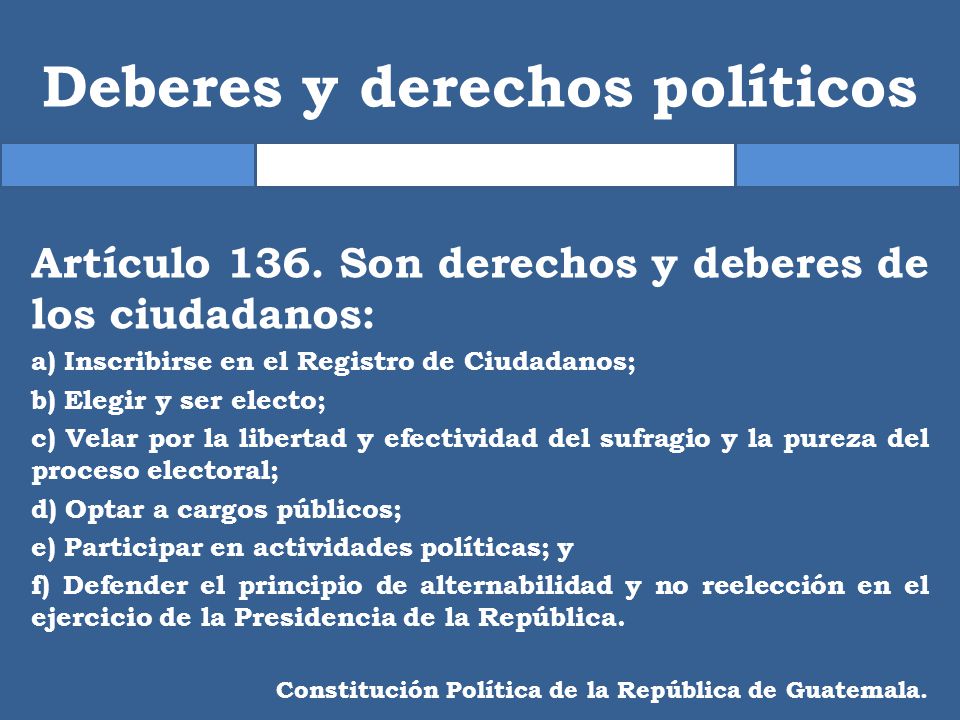 Deberes y derechos políticos

Artículo 136. Son derechos y deberes de los ciudadanos:

a) Inscribirse en el Registro de Ciudadanos;

b) Elegir y ser electo;

c) Velar por la libertad y efectividad del sufragio y la pureza del proceso electoral;

d) Optar a cargos públicos;

e) Participar en actividades políticas; y

f) Defender el principio de alternabilidad y no reelección en el ejercicio de la Presidencia de la República.

Constitución Política de la República de Guatemala.